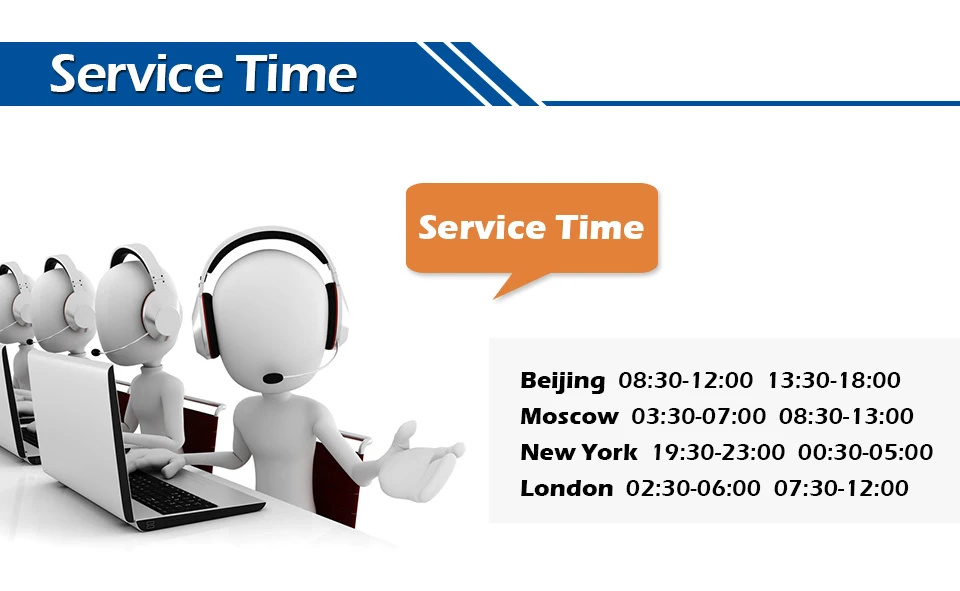 Service Time

Service Time

Beijing 08:30-12:00 13:30-18:00
Moscow 03:30-07:00 08:30-13:00
New York 19:30-23:00 00:30-05:00
London 02:30-06:00 07:30-12:00